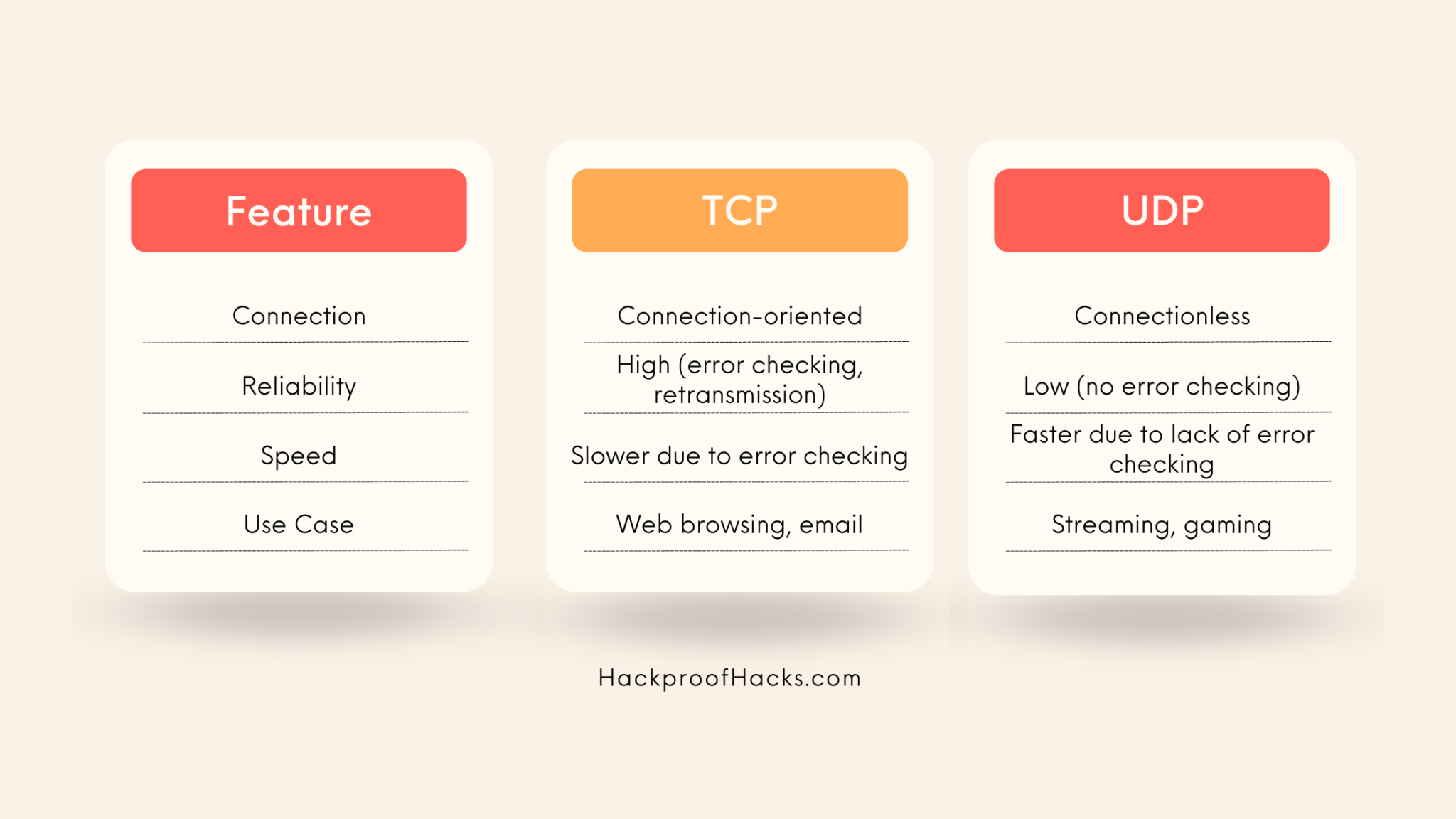 | Feature | TCP | UDP |
|---|---|---|
| Connection | Connection-oriented | Connectionless |
| Reliability | High (error checking, retransmission) | Low (no error checking) |
| Speed | Slower due to error checking | Faster due to lack of error checking |
| Use Case | Web browsing, email | Streaming, gaming |

HackproofHacks.com